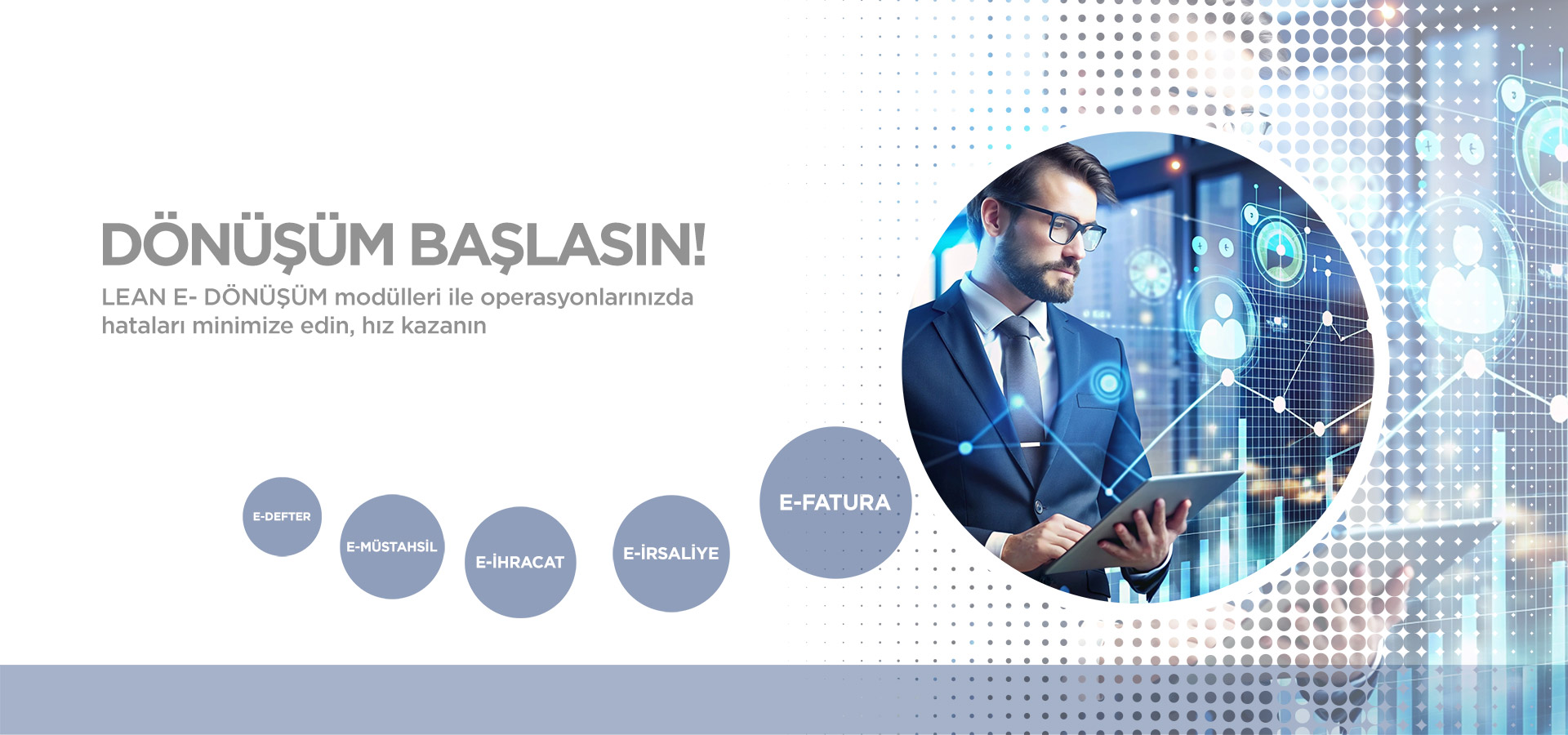 DÖNÜŞÜM BAŞLASIN!

LEAN E- DÖNÜŞÜM modülleri ile operasyonlarınızda hataları minimize edin, hız kazanın

E-DEFTER

E-MÜSTAHSİL

E-İHRACAT

E-İRSALİYE

E-FATURA